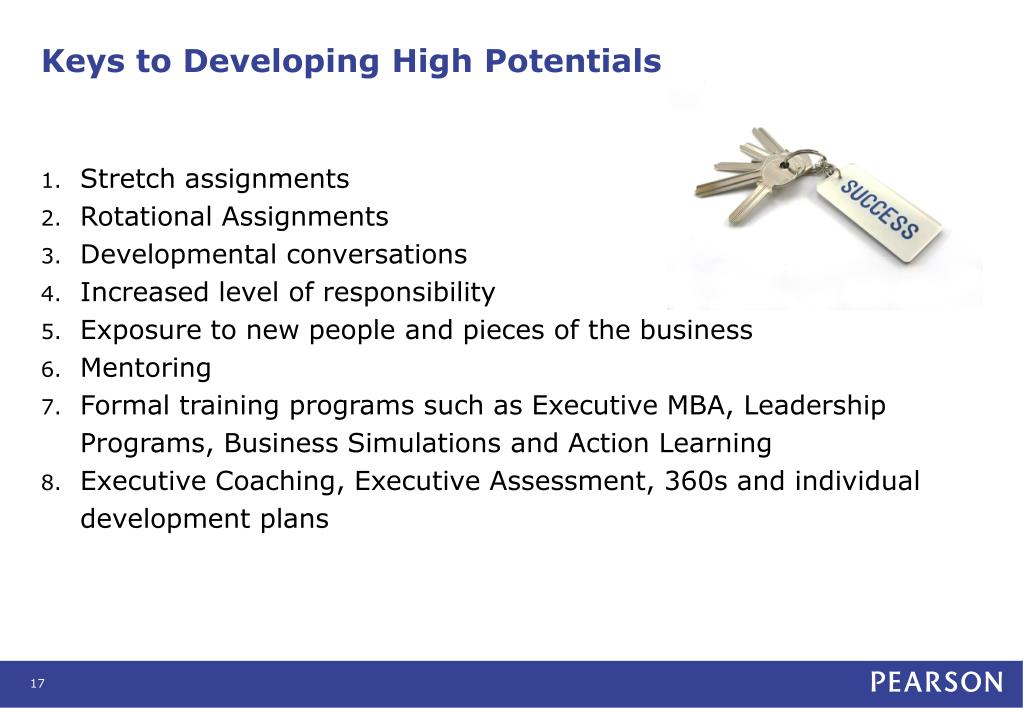 Keys to Developing High Potentials

SUCCESS

1. Stretch assignments
2. Rotational Assignments
3. Developmental conversations
4. Increased level of responsibility
5. Exposure to new people and pieces of the business
6. Mentoring
7. Formal training programs such as Executive MBA, Leadership Programs, Business Simulations and Action Learning
8. Executive Coaching, Executive Assessment, 360s and individual development plans

17

PEARSON